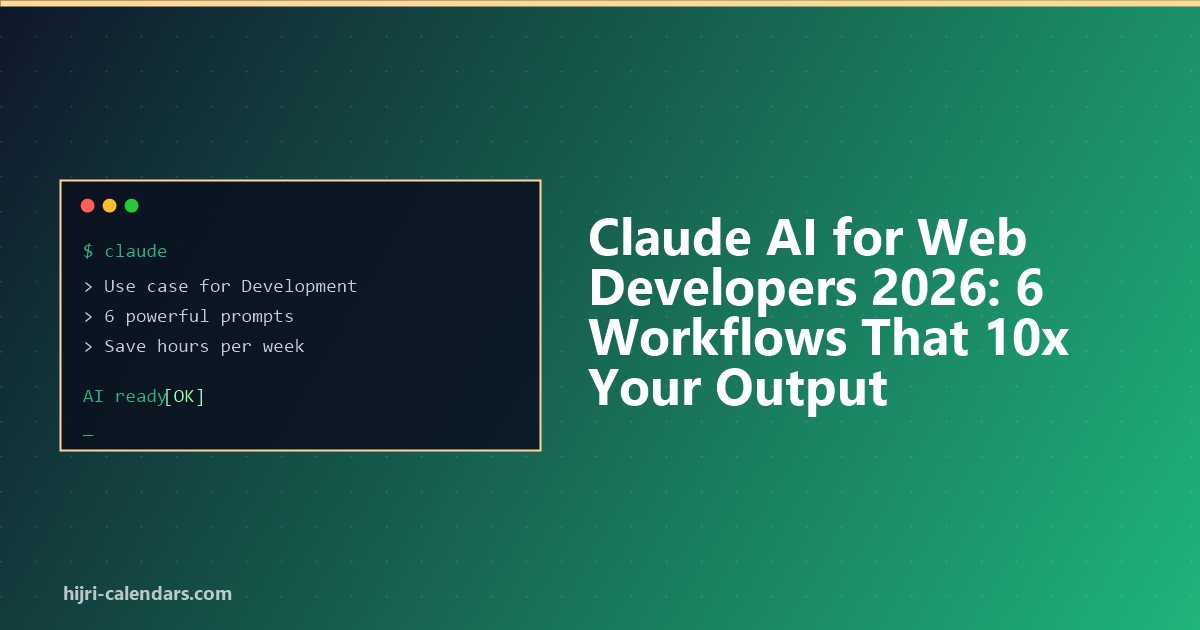 $ claude
> Use case for Development
> 6 powerful prompts
> Save hours per week

AI ready[OK]
_

Claude AI for Web Developers 2026: 6 Workflows That 10x Your Output

hijri-calendars.com